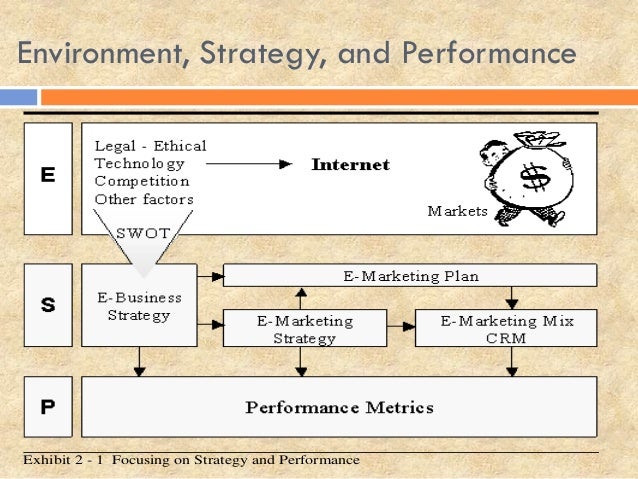 Environment, Strategy, and Performance

E

Legal - Ethical
Technology
Competition
Other factors

Internet

$

Markets

SWOT

S

E-Business Strategy

E-Marketing Plan

E-Marketing Strategy

E-Marketing Mix CRM

P

Performance Metrics

Exhibit 2 - 1 Focusing on Strategy and Performance